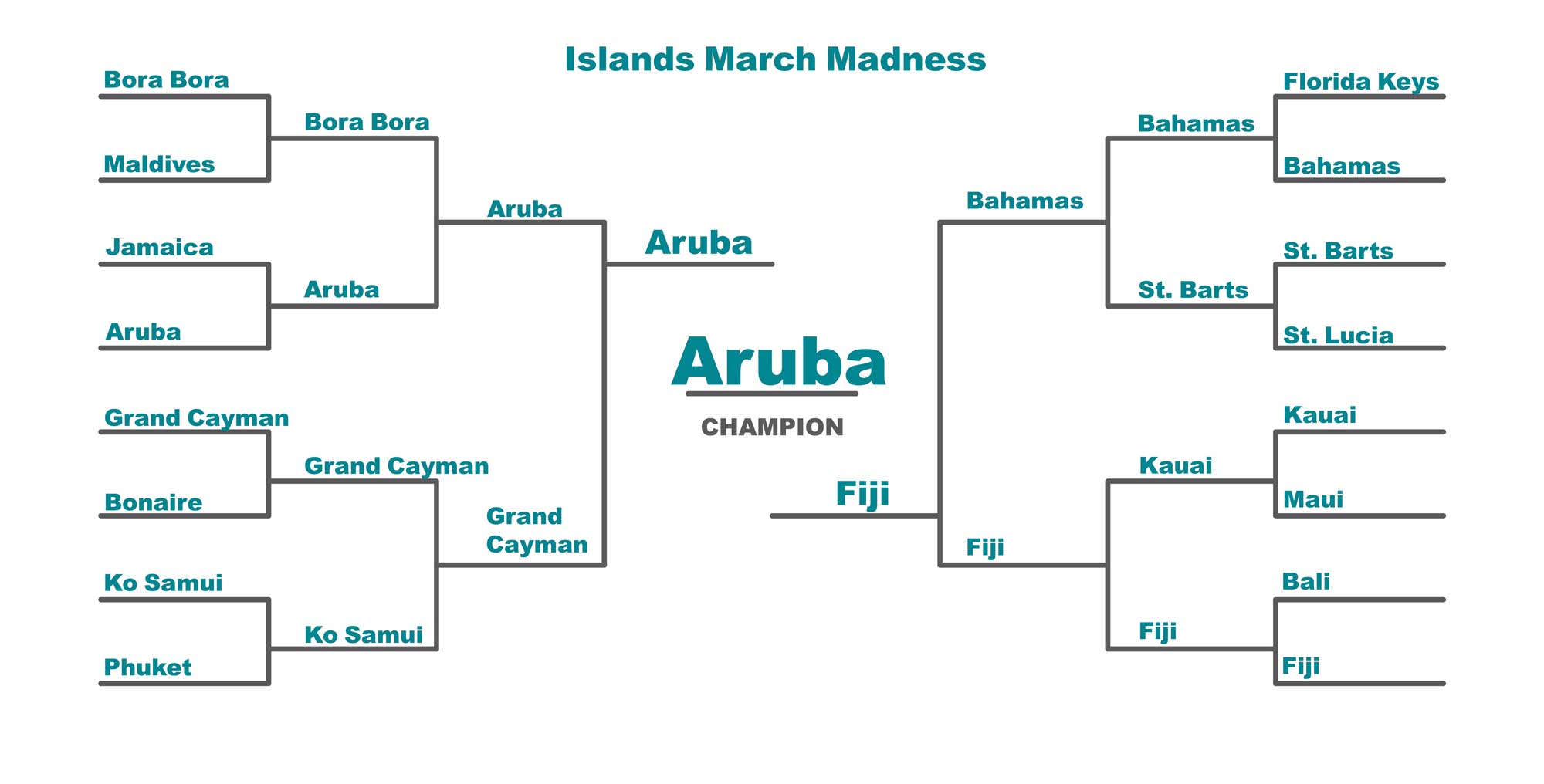 Islands March Madness

Bora Bora
Maldives
Jamaica
Aruba
Grand Cayman
Bonaire
Ko Samui
Phuket

Bora Bora
Aruba
Grand Cayman
Ko Samui

Aruba
Grand Cayman

Aruba

Aruba
CHAMPION

Fiji

Bahamas
Fiji

Bahamas
St. Barts
Kauai
Fiji

Florida Keys
Bahamas
St. Barts
St. Lucia
Kauai
Maui
Bali
Fiji